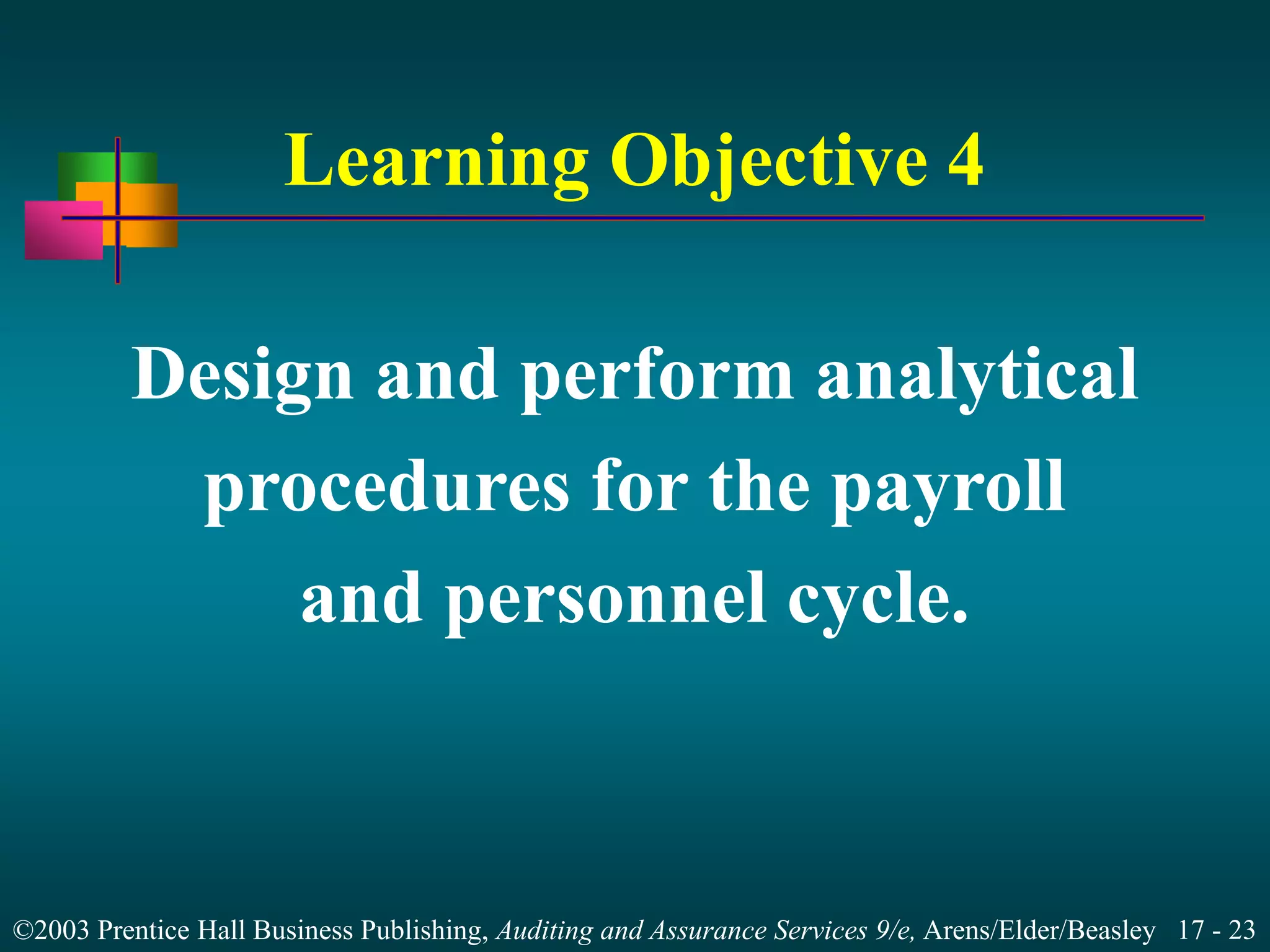 Learning Objective 4

Design and perform analytical procedures for the payroll and personnel cycle.

©2003 Prentice Hall Business Publishing, Auditing and Assurance Services 9/e, Arens/Elder/Beasley 17 - 23